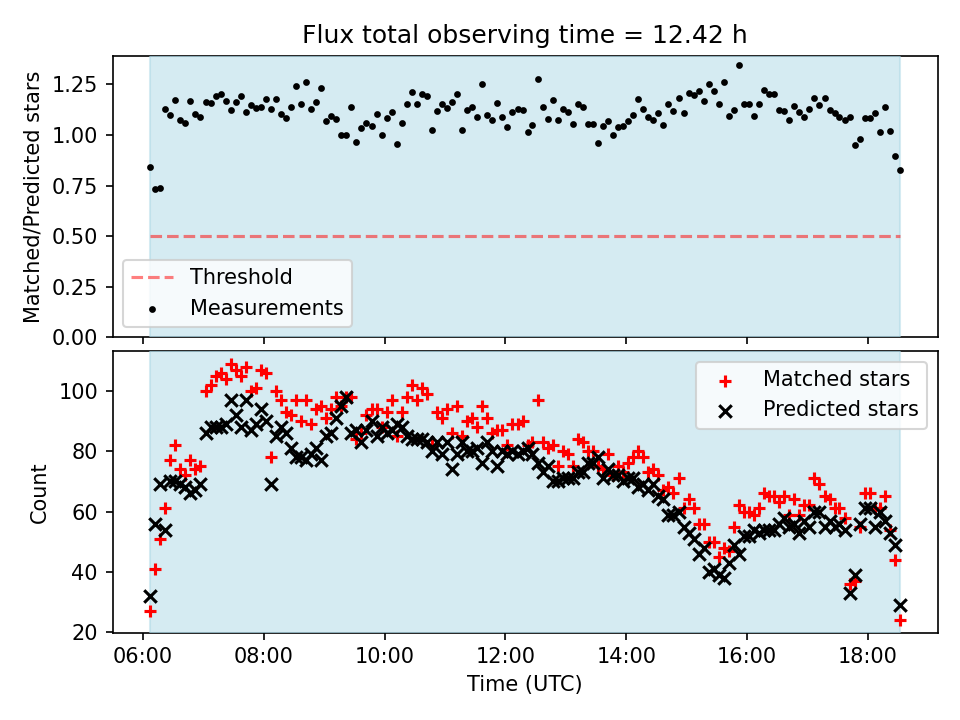 Flux total observing time = 12.42 h

Matched/Predicted stars

1.25
1.00
0.75
0.50
0.25
0.00

Threshold
Measurements

Count

100
80
60
40
20

Matched stars
Predicted stars

06:00 08:00 10:00 12:00 14:00 16:00 18:00

Time (UTC)